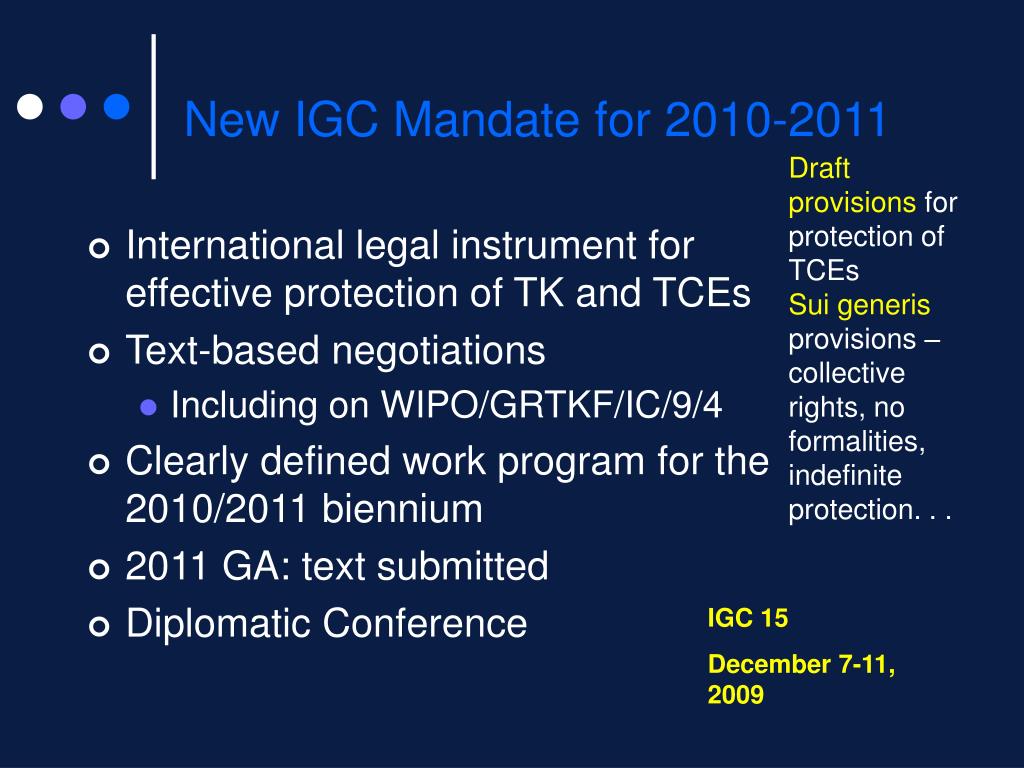 New IGC Mandate for 2010-2011

International legal instrument for effective protection of TK and TCEs

Text-based negotiations

Including on WIPO/GRTKF/IC/9/4

Clearly defined work program for the 2010/2011 biennium

2011 GA: text submitted

Diplomatic Conference

Draft provisions for protection of TCEs
Sui generis provisions – collective rights, no formalities, indefinite protection. . .

IGC 15

December 7-11, 2009